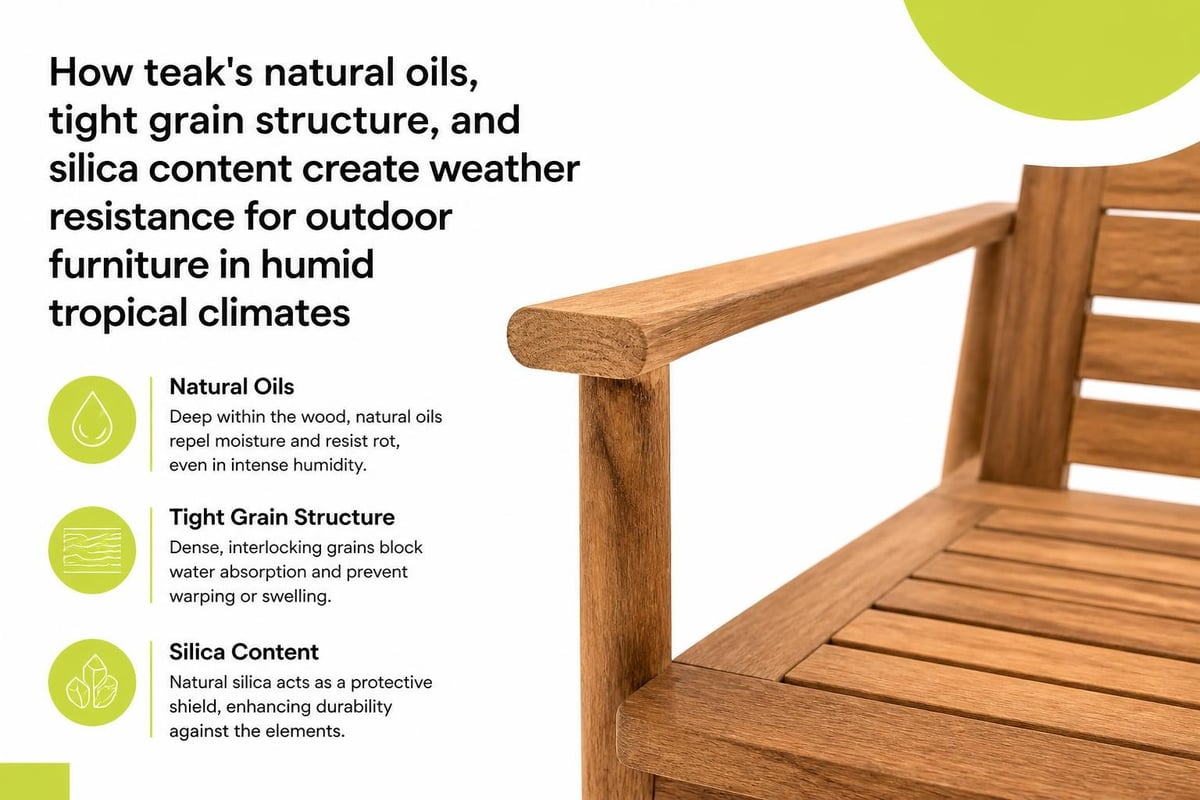 How teak's natural oils, tight grain structure, and silica content create weather resistance for outdoor furniture in humid tropical climates

Natural Oils
Deep within the wood, natural oils repel moisture and resist rot, even in intense humidity.

Tight Grain Structure
Dense, interlocking grains block water absorption and prevent warping or swelling.

Silica Content
Natural silica acts as a protective shield, enhancing durability against the elements.